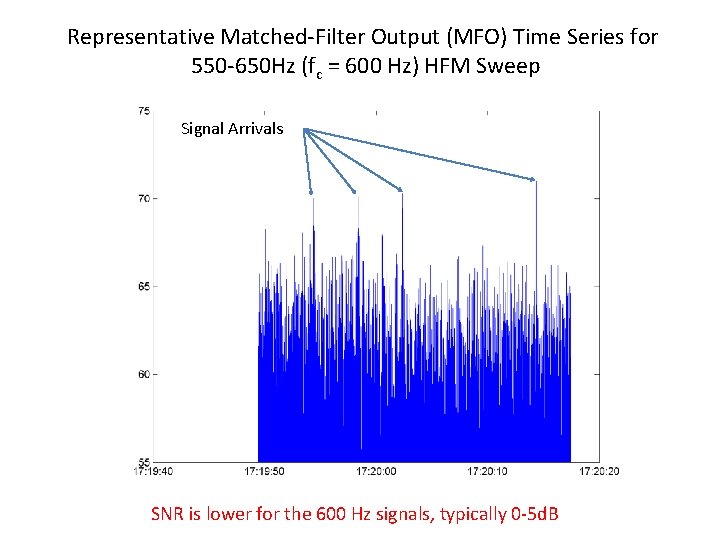 Representative Matched-Filter Output (MFO) Time Series for 550-650Hz ($f_c$ = 600 Hz) HFM Sweep

Signal Arrivals

75
70
65
60
55

17:19:40
17:19:50
17:20:00
17:20:10
17:20:20

SNR is lower for the 600 Hz signals, typically 0-5dB